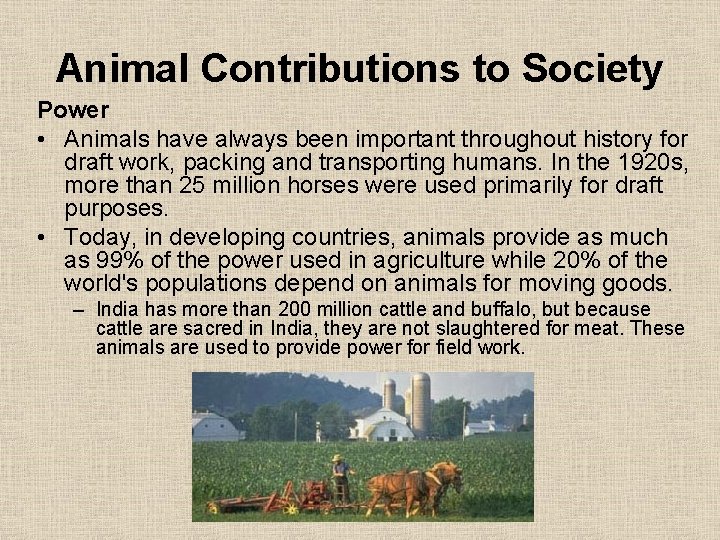 Animal Contributions to Society

Power

• Animals have always been important throughout history for draft work, packing and transporting humans. In the 1920s, more than 25 million horses were used primarily for draft purposes.

• Today, in developing countries, animals provide as much as 99% of the power used in agriculture while 20% of the world's populations depend on animals for moving goods.

– India has more than 200 million cattle and buffalo, but because cattle are sacred in India, they are not slaughtered for meat. These animals are used to provide power for field work.